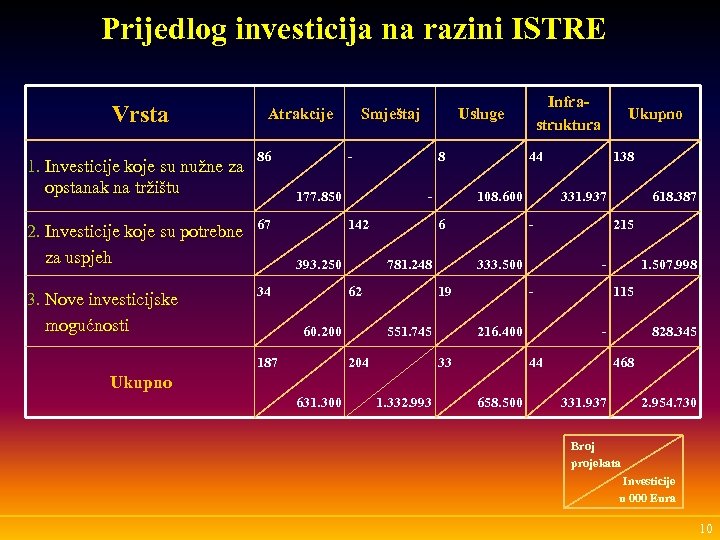 Prijedlog investicija na razini ISTRE

| Vrsta | Atrakcije | Smještaj | Usluge | Infra-struktura | Ukupno |
|---|---|---|---|---|---|
| 1. Investicije koje su nužne za opstanak na tržištu | 86 177.850 | - - | 8 108.600 | 44 331.937 | 138 618.387 |
| 2. Investicije koje su potrebne za uspjeh | 67 393.250 | 142 781.248 | 6 333.500 | - - | 215 1.507.998 |
| 3. Nove investicijske mogućnosti | 34 60.200 | 62 551.745 | 19 216.400 | - - | 115 828.345 |
| Ukupno | 187 631.300 | 204 1.332.993 | 33 658.500 | 44 331.937 | 468 2.954.730 |

Broj projekata
Investicije u 000 Eura

10